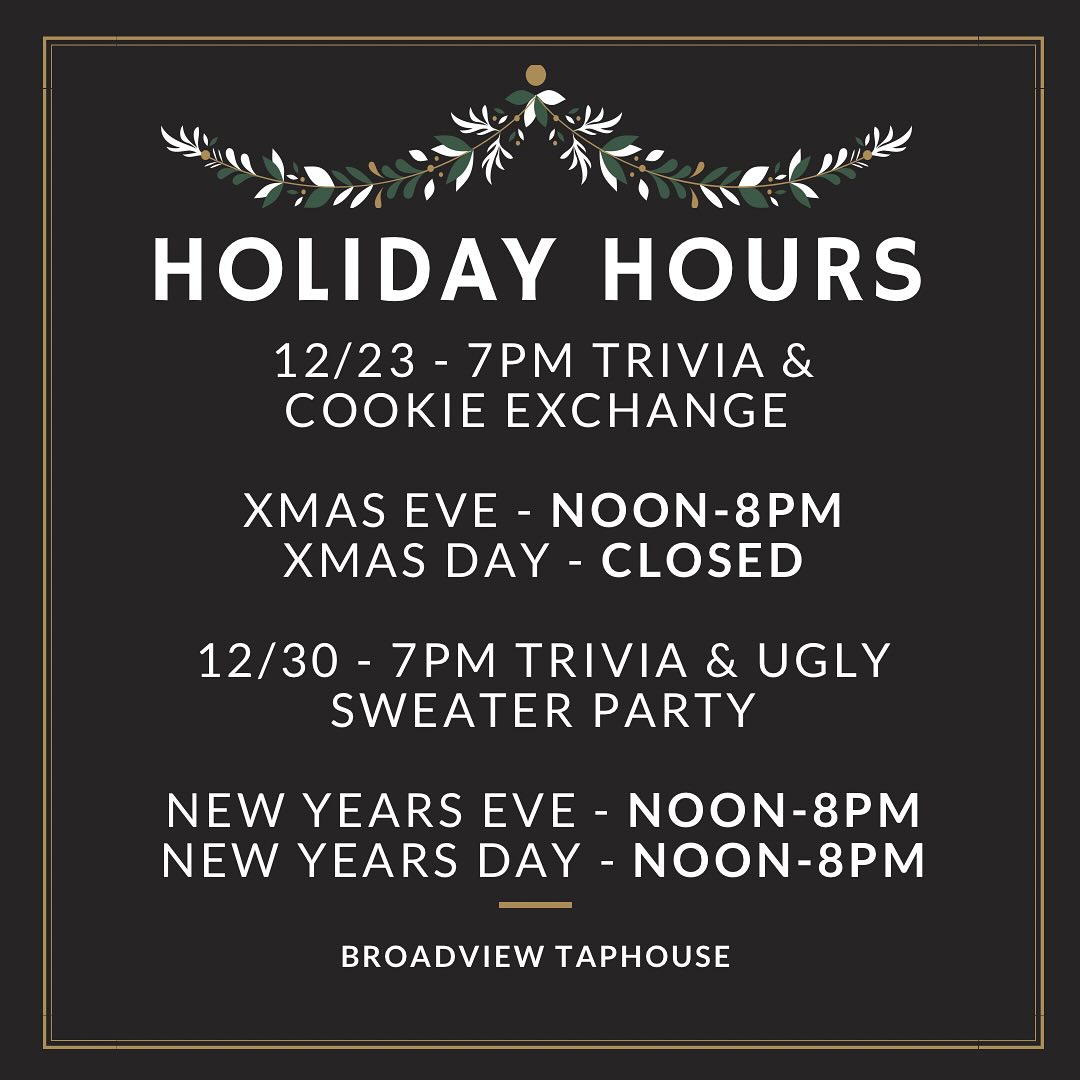 HOLIDAY HOURS

12/23 - 7PM TRIVIA & COOKIE EXCHANGE

XMAS EVE - NOON-8PM
XMAS DAY - CLOSED

12/30 - 7PM TRIVIA & UGLY SWEATER PARTY

NEW YEARS EVE - NOON-8PM
NEW YEARS DAY - NOON-8PM

BROADVIEW TAPHOUSE